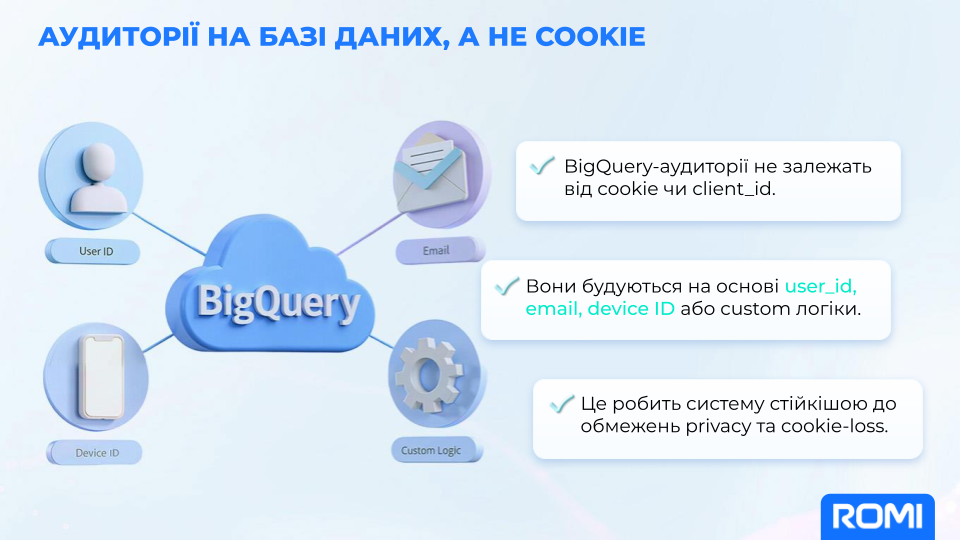 АУДИТОРІЇ НА БАЗІ ДАНИХ, А НЕ COOKIE

User ID

Email

BigQuery

Device ID

Custom Logic

BigQuery-аудиторії не залежать від cookie чи client_id.

Вони будуються на основі user_id, email, device ID або custom логіки.

Це робить систему стійкішою до обмежень privacy та cookie-loss.

ROMI